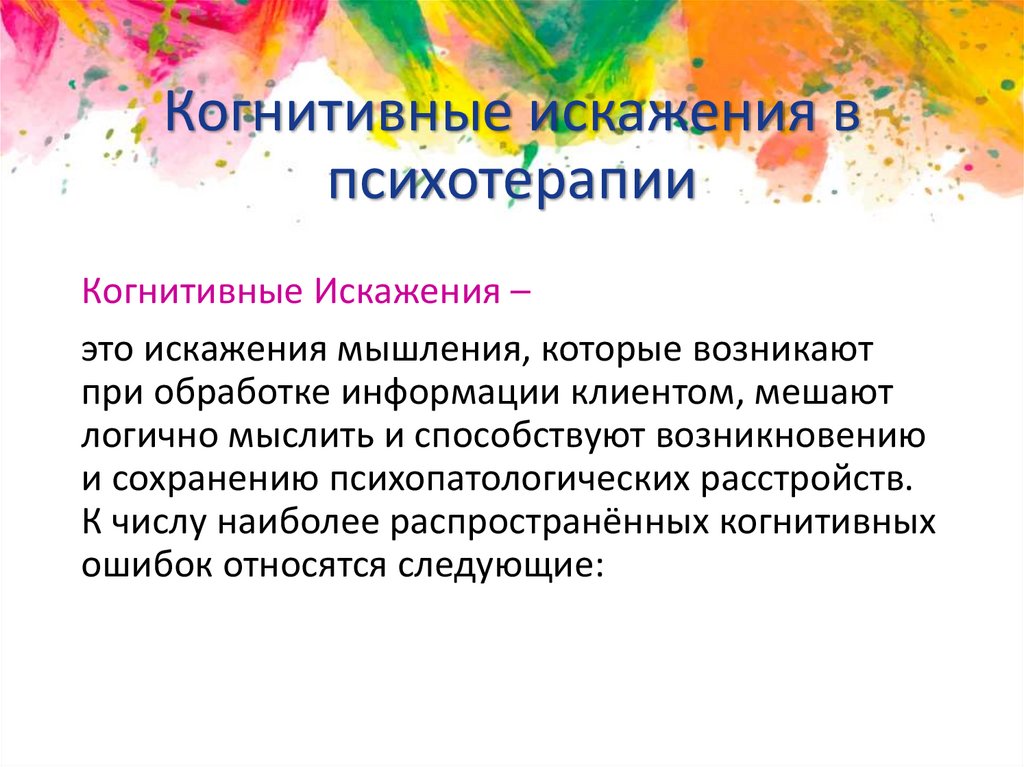 Когнитивные искажения в психотерапии

Когнитивные Искажения –

это искажения мышления, которые возникают при обработке информации клиентом, мешают логично мыслить и способствуют возникновению и сохранению психопатологических расстройств. К числу наиболее распространённых когнитивных ошибок относятся следующие: